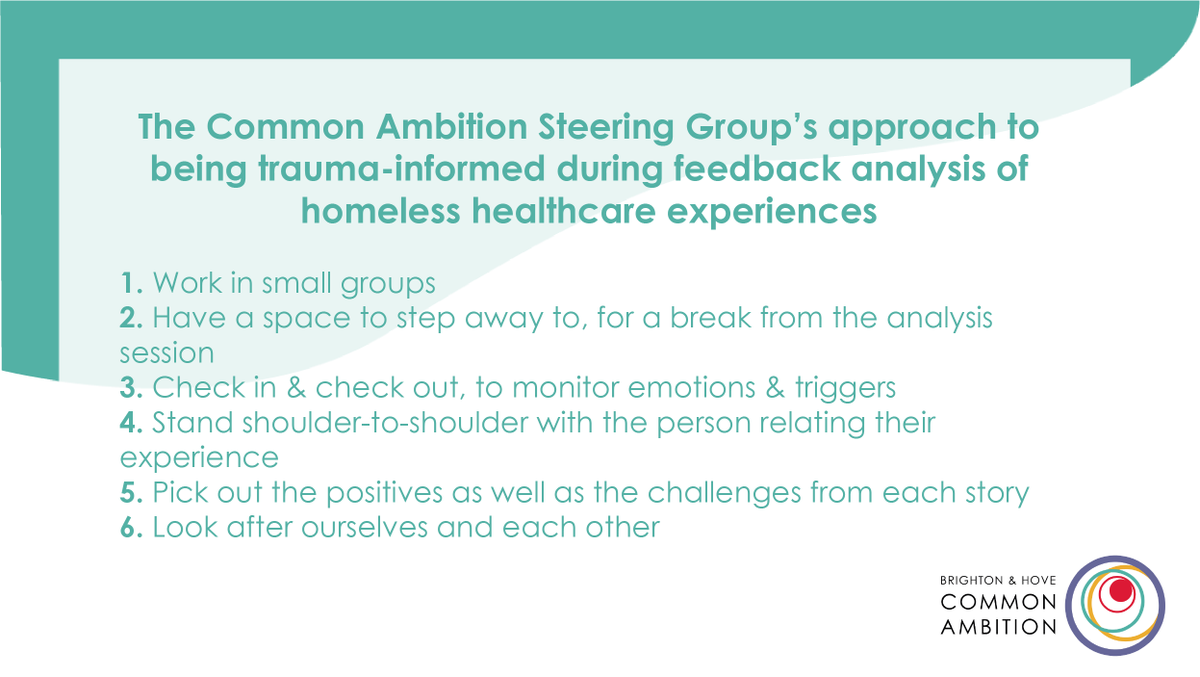 The Common Ambition Steering Group's approach to being trauma-informed during feedback analysis of homeless healthcare experiences

1. Work in small groups
2. Have a space to step away to, for a break from the analysis session
3. Check in & check out, to monitor emotions & triggers
4. Stand shoulder-to-shoulder with the person relating their experience
5. Pick out the positives as well as the challenges from each story
6. Look after ourselves and each other

BRIGHTON & HOVE
COMMON
AMBITION